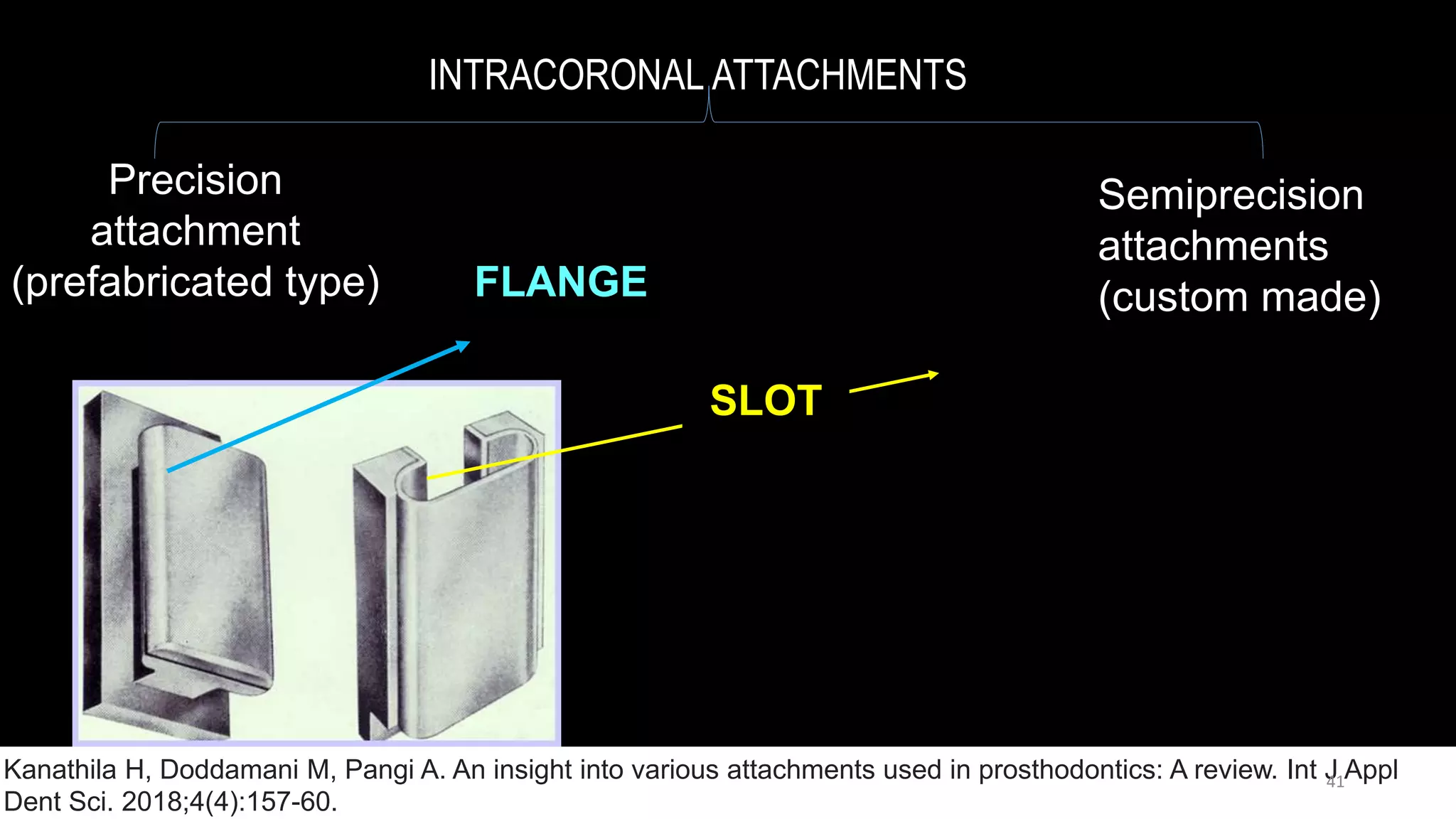 INTRACORONAL ATTACHMENTS

Precision attachment (prefabricated type)

FLANGE

Semiprecision attachments (custom made)

SLOT

Kanathila H, Doddamani M, Pangi A. An insight into various attachments used in prosthodontics: A review. Int J Appl Dent Sci. 2018;4(4):157-60.

41